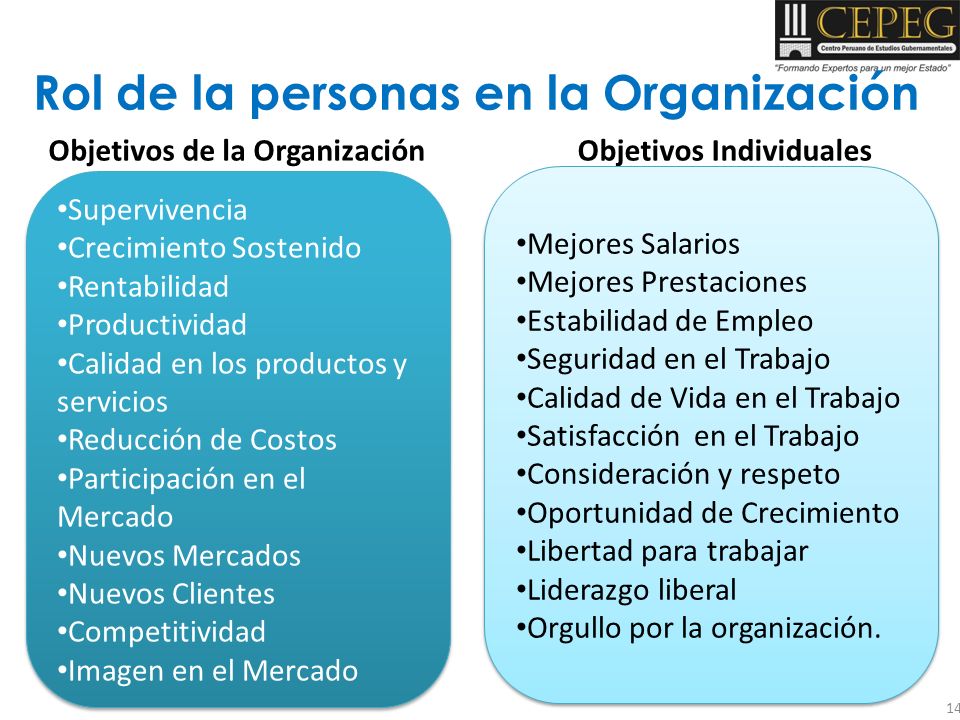 CEPEG
Centro Peruano de Estudios Gubernamentales
"Formando Expertos para un mejor Estado"

Rol de la personas en la Organización

Objetivos de la Organización

•Supervivencia
•Crecimiento Sostenido
•Rentabilidad
•Productividad
•Calidad en los productos y servicios
•Reducción de Costos
•Participación en el Mercado
•Nuevos Mercados
•Nuevos Clientes
•Competitividad
•Imagen en el Mercado

Objetivos Individuales

•Mejores Salarios
•Mejores Prestaciones
•Estabilidad de Empleo
•Seguridad en el Trabajo
•Calidad de Vida en el Trabajo
•Satisfacción en el Trabajo
•Consideración y respeto
•Oportunidad de Crecimiento
•Libertad para trabajar
•Liderazgo liberal
•Orgullo por la organización.

14